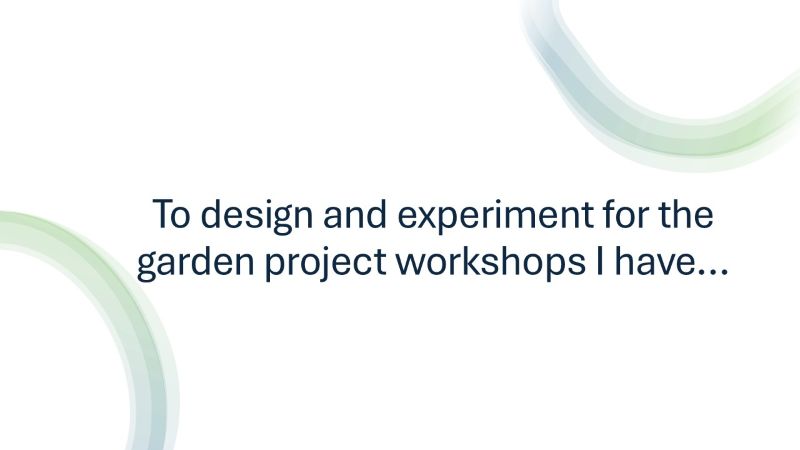 To design and experiment for the garden project workshops I have...